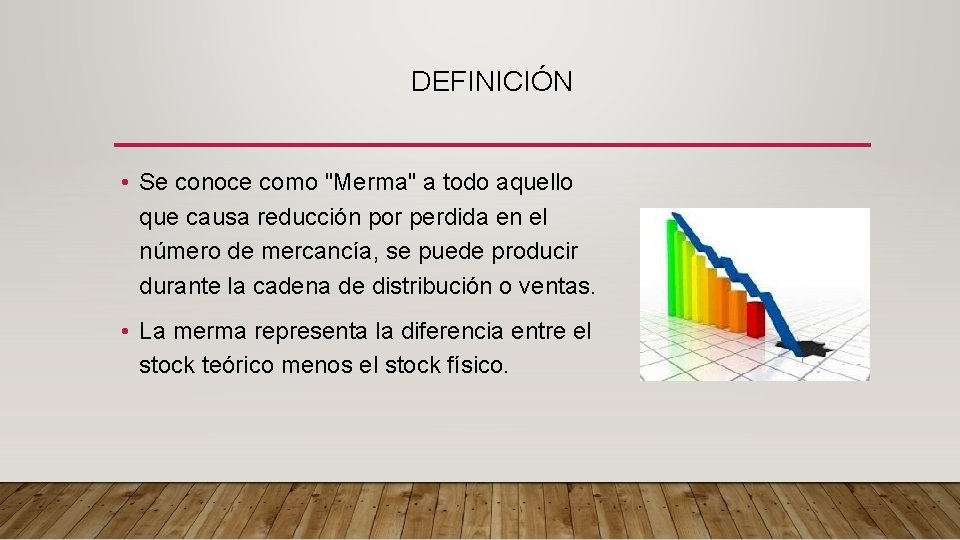 DEFINICIÓN

• Se conoce como "Merma" a todo aquello que causa reducción por perdida en el número de mercancía, se puede producir durante la cadena de distribución o ventas.

• La merma representa la diferencia entre el stock teórico menos el stock físico.